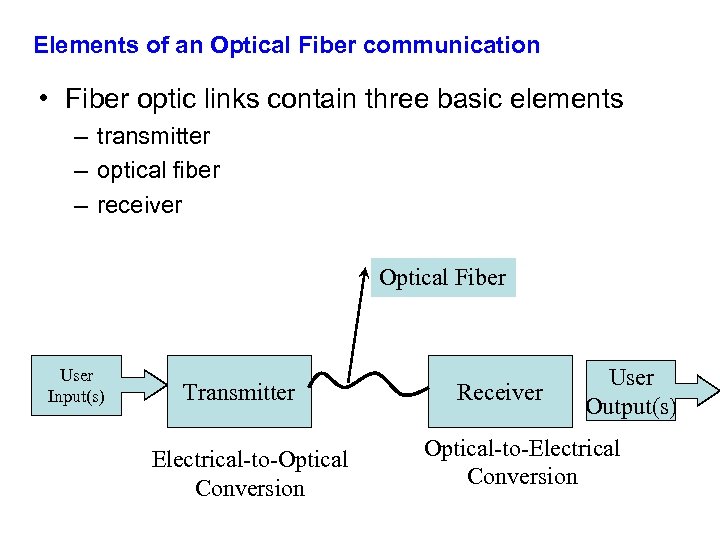 Elements of an Optical Fiber communication

• Fiber optic links contain three basic elements
– transmitter
– optical fiber
– receiver

Optical Fiber

User Input(s)

Transmitter

Receiver

User Output(s)

Electrical-to-Optical Conversion

Optical-to-Electrical Conversion